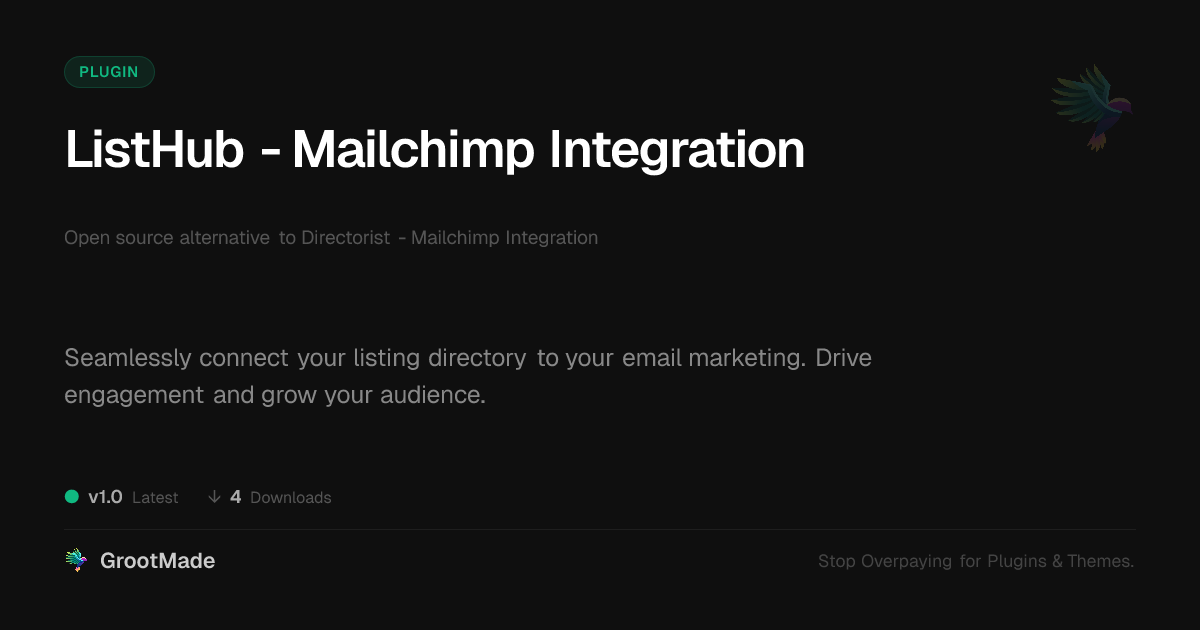 PLUGIN

ListHub - Mailchimp Integration

Open source alternative to Directorist - Mailchimp Integration

Seamlessly connect your listing directory to your email marketing. Drive engagement and grow your audience.

v1.0 Latest ↓ 4 Downloads

GrootMade

Stop Overpaying for Plugins & Themes.